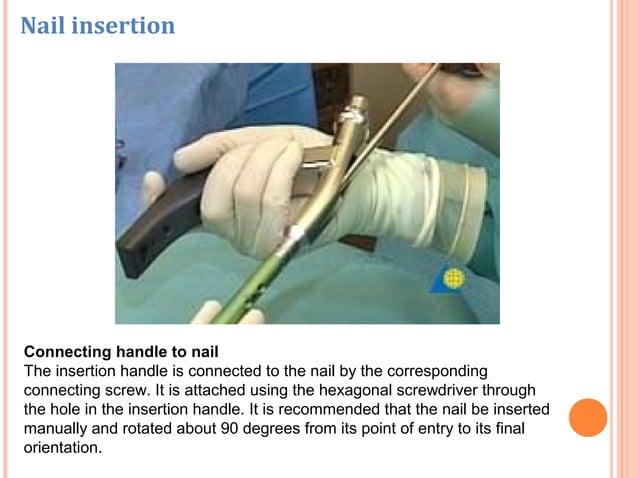 Nail insertion

Connecting handle to nail
The insertion handle is connected to the nail by the corresponding connecting screw. It is attached using the hexagonal screwdriver through the hole in the insertion handle. It is recommended that the nail be inserted manually and rotated about 90 degrees from its point of entry to its final orientation.